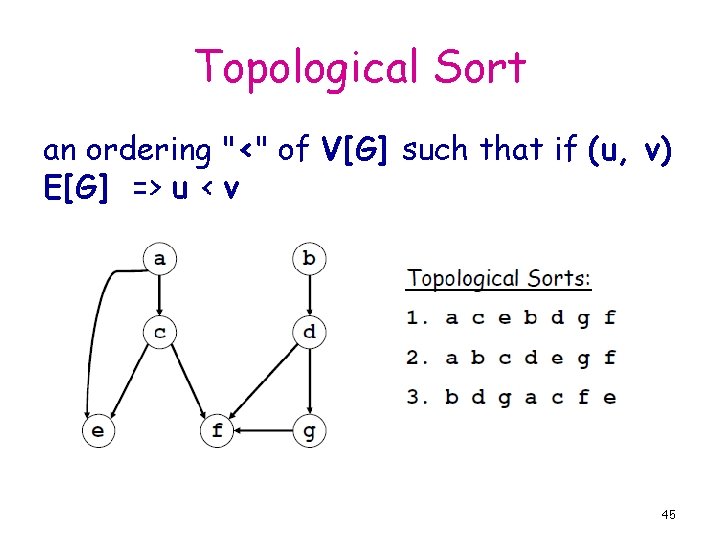 Topological Sort

an ordering "<" of V[G] such that if (u, v) E[G] => u < v

a
b
c
d
e
f
g

Topological Sorts:

1. a c e b d g f

2. a b c d e g f

3. b d g a c f e

45